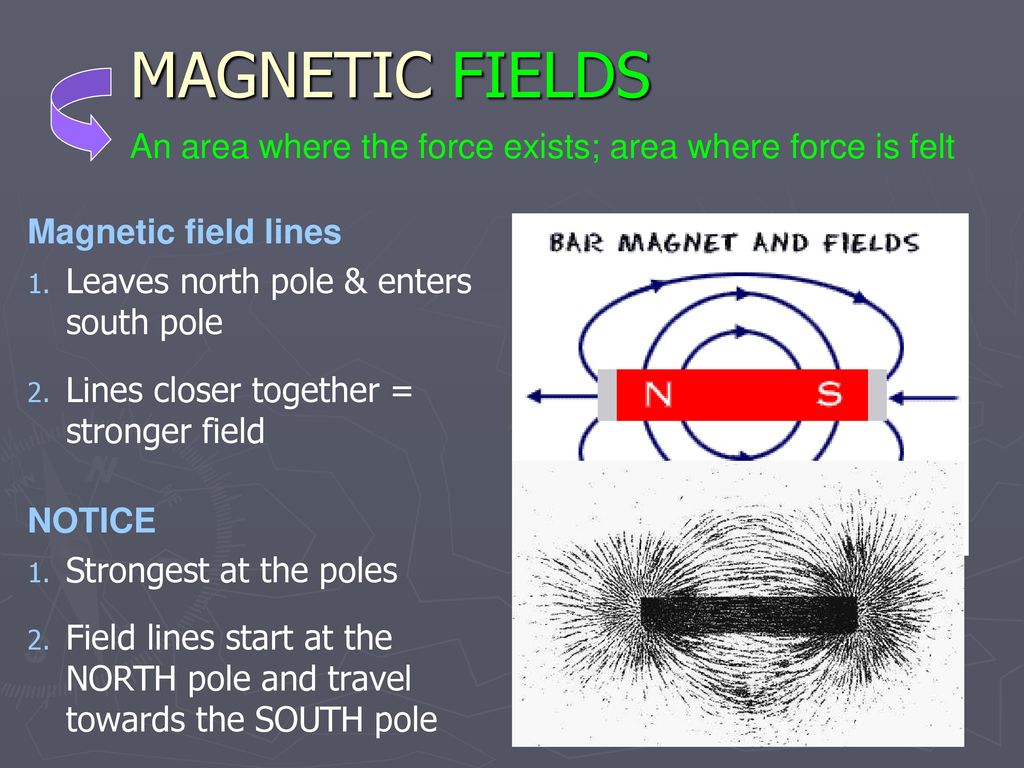 MAGNETIC FIELDS

An area where the force exists; area where force is felt

Magnetic field lines

1. Leaves north pole & enters south pole

2. Lines closer together = stronger field

NOTICE

1. Strongest at the poles

2. Field lines start at the NORTH pole and travel towards the SOUTH pole

BAR MAGNET AND FIELDS

N

S